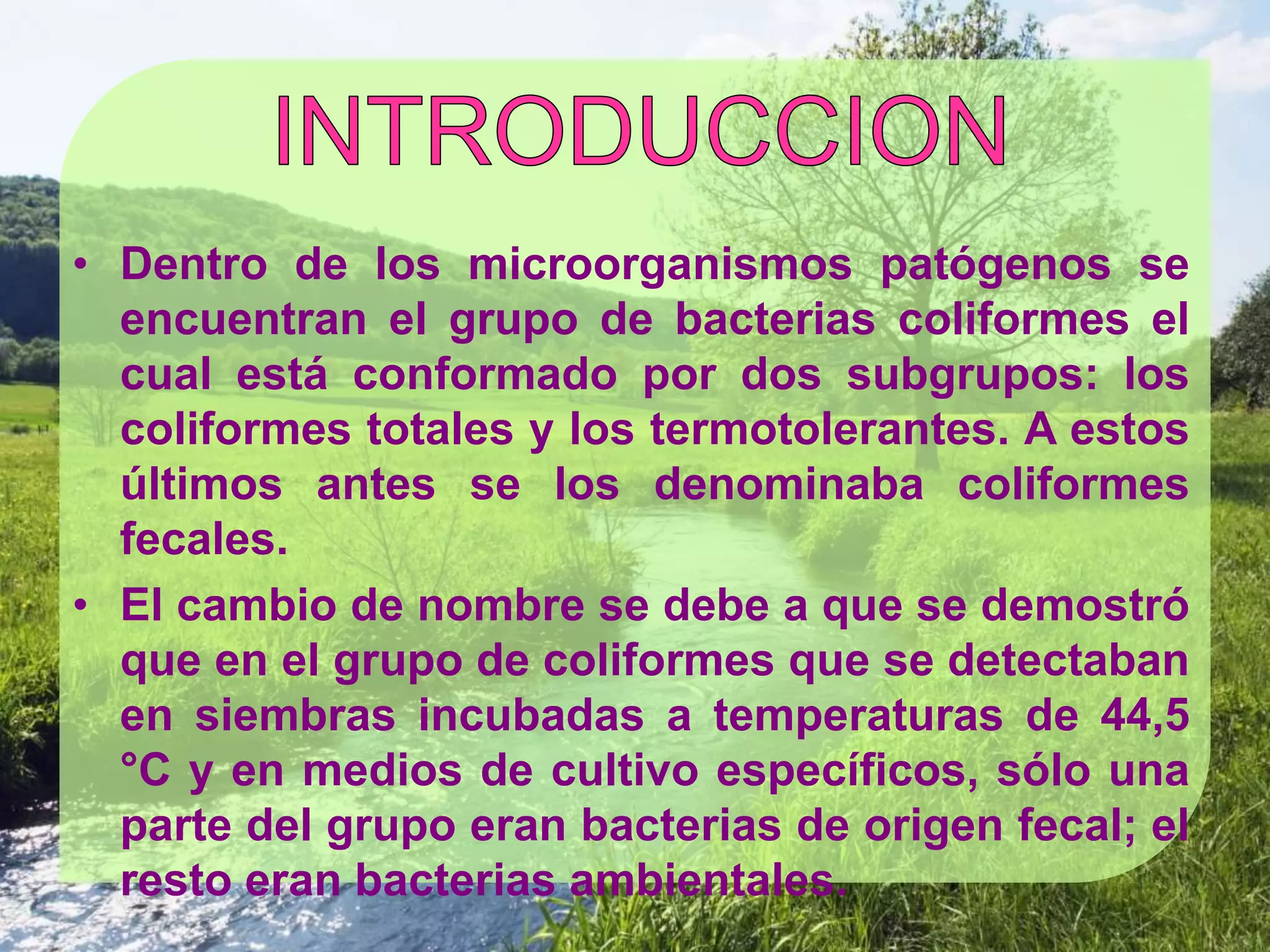 INTRODUCCION

• Dentro de los microorganismos patógenos se encuentran el grupo de bacterias coliformes el cual está conformado por dos subgrupos: los coliformes totales y los termotolerantes. A estos últimos antes se los denominaba coliformes fecales.

• El cambio de nombre se debe a que se demostró que en el grupo de coliformes que se detectaban en siembras incubadas a temperaturas de 44,5 °C y en medios de cultivo específicos, sólo una parte del grupo eran bacterias de origen fecal; el resto eran bacterias ambientales.